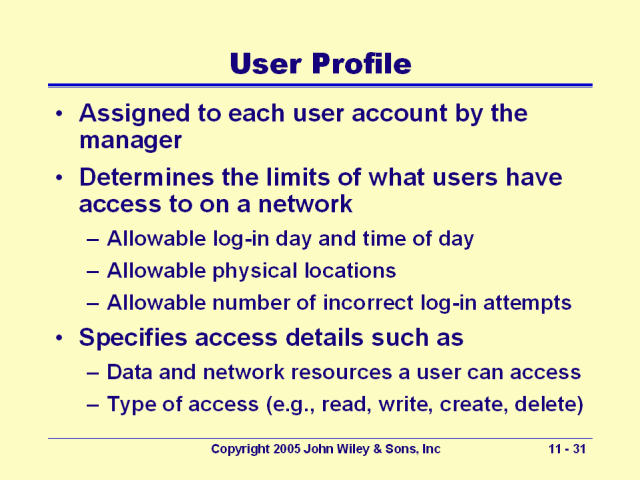 User Profile

• Assigned to each user account by the manager
• Determines the limits of what users have access to on a network
– Allowable log-in day and time of day
– Allowable physical locations
– Allowable number of incorrect log-in attempts
• Specifies access details such as
– Data and network resources a user can access
– Type of access (e.g., read, write, create, delete)

Copyright 2005 John Wiley & Sons, Inc 11 - 31